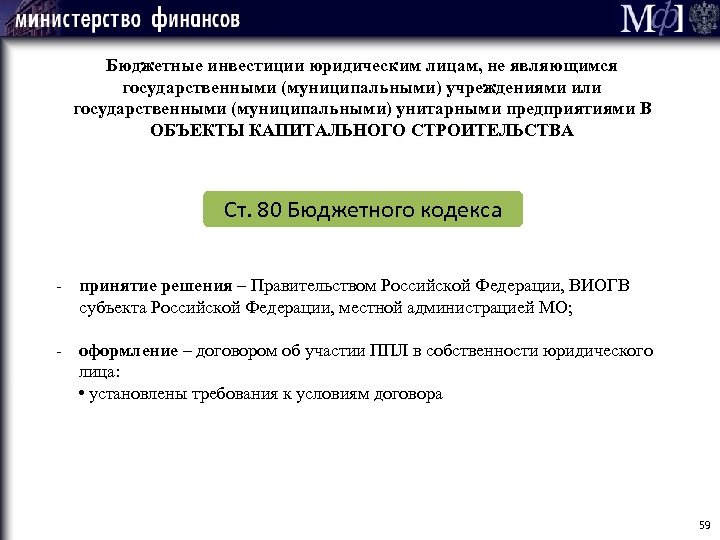 министерство финансов

МФ

Бюджетные инвестиции юридическим лицам, не являющимся государственными (муниципальными) учреждениями или государственными (муниципальными) унитарными предприятиями В ОБЪЕКТЫ КАПИТАЛЬНОГО СТРОИТЕЛЬСТВА

Ст. 80 Бюджетного кодекса

- принятие решения – Правительством Российской Федерации, ВИОГВ субъекта Российской Федерации, местной администрацией МО;

- оформление – договором об участии ППЛ в собственности юридического лица:
• установлены требования к условиям договора

59